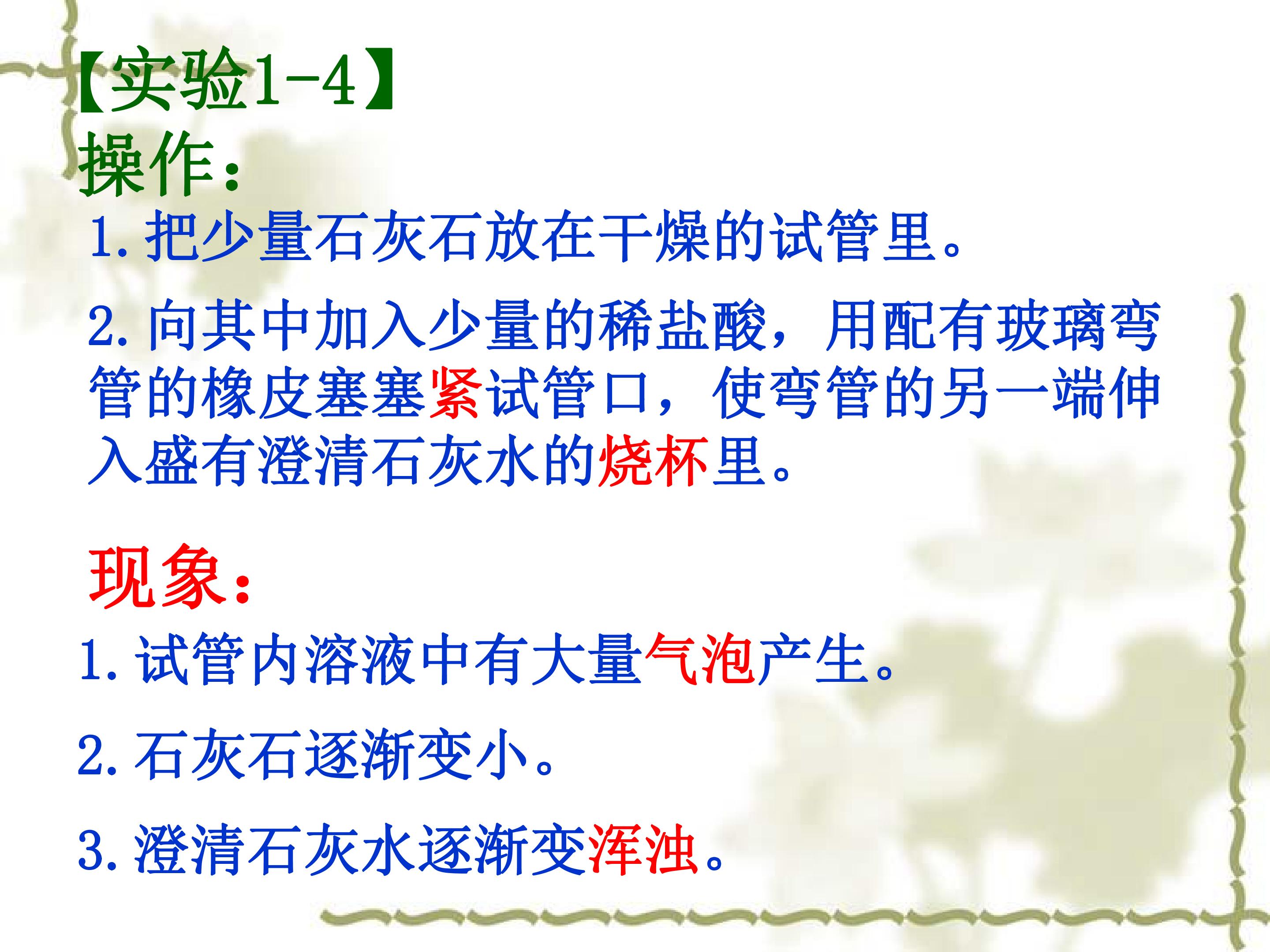 【实验1-4】
操作:

1.把少量石灰石放在干燥的试管里。

2.向其中加入少量的稀盐酸，用配有玻璃弯管的橡皮塞塞紧试管口，使弯管的另一端伸入盛有澄清石灰水的烧杯里。

现象:

1.试管内溶液中有大量气泡产生。

2.石灰石逐渐变小。

3.澄清石灰水逐渐变浑浊。